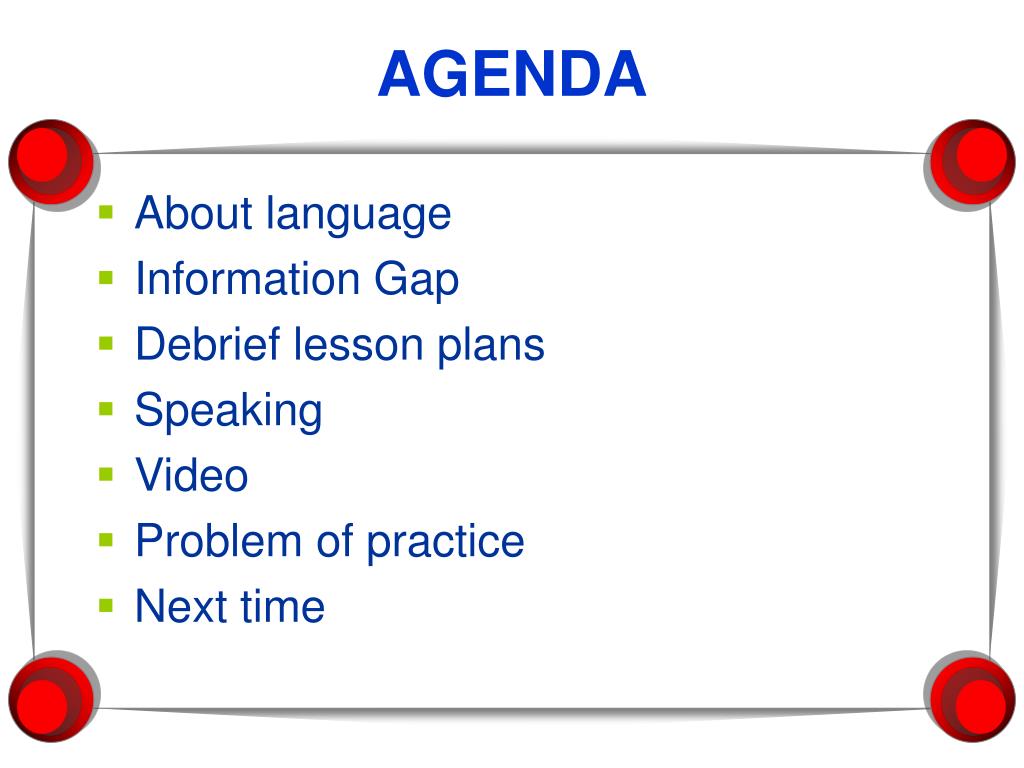 AGENDA

- About language
- Information Gap
- Debrief lesson plans
- Speaking
- Video
- Problem of practice
- Next time